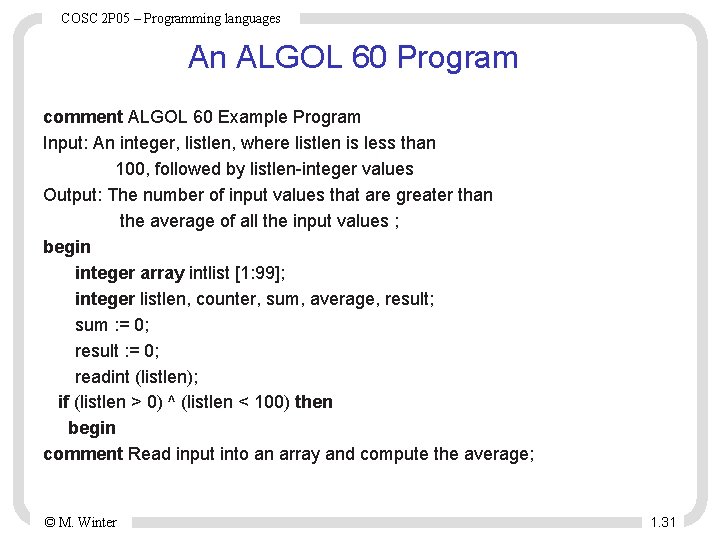 COSC 2P05 – Programming languages

An ALGOL 60 Program

comment ALGOL 60 Example Program
Input: An integer, listlen, where listlen is less than
100, followed by listlen-integer values
Output: The number of input values that are greater than
the average of all the input values ;
begin
integer array intlist [1:99];
integer listlen, counter, sum, average, result;
sum := 0;
result := 0;
readint (listlen);
if (listlen > 0) ^ (listlen < 100) then
begin
comment Read input into an array and compute the average;

© M. Winter

1.31